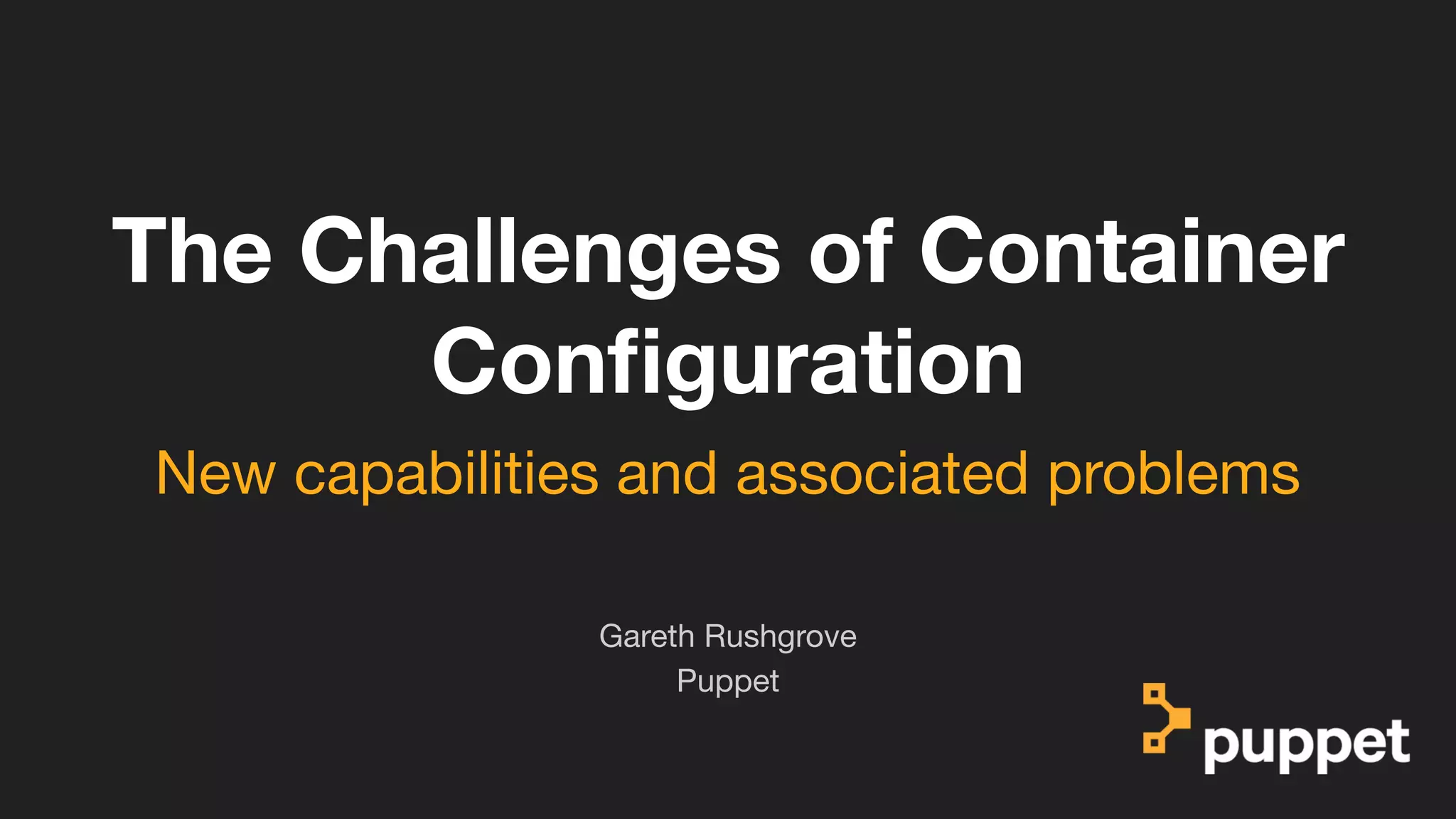 The Challenges of Container Configuration

New capabilities and associated problems

Gareth Rushgrove
Puppet

puppet